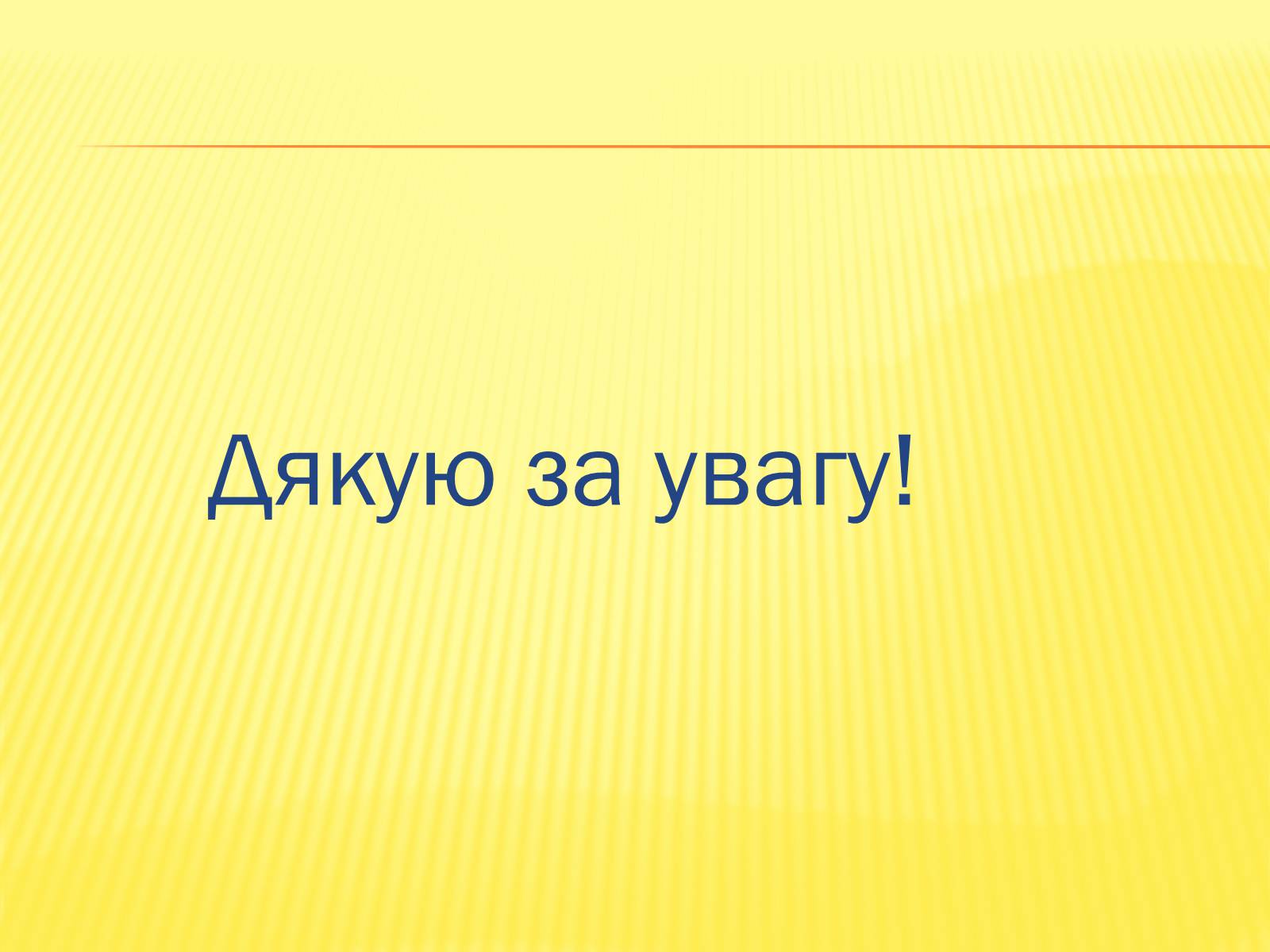 Дякую за увагу!